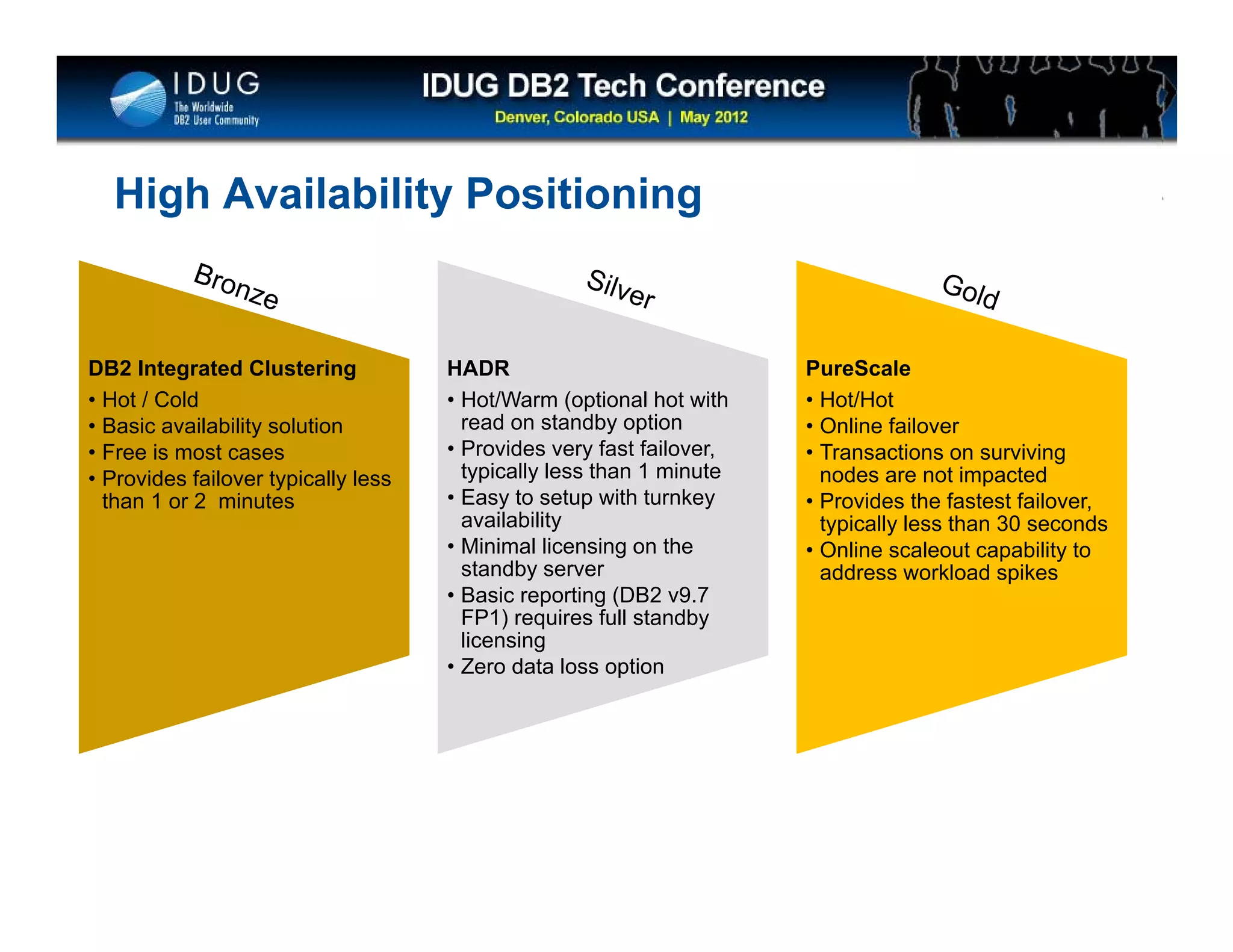 IDUG
The Worldwide
DB2 User Community

IDUG DB2 Tech Conference
Denver, Colorado USA | May 2012

High Availability Positioning

Bronze

DB2 Integrated Clustering
• Hot / Cold
• Basic availability solution
• Free is most cases
• Provides failover typically less than 1 or 2 minutes

Silver

HADR
• Hot/Warm (optional hot with read on standby option
• Provides very fast failover, typically less than 1 minute
• Easy to setup with turnkey availability
• Minimal licensing on the standby server
• Basic reporting (DB2 v9.7 FP1) requires full standby licensing
• Zero data loss option

Gold

PureScale
• Hot/Hot
• Online failover
• Transactions on surviving nodes are not impacted
• Provides the fastest failover, typically less than 30 seconds
• Online scaleout capability to address workload spikes